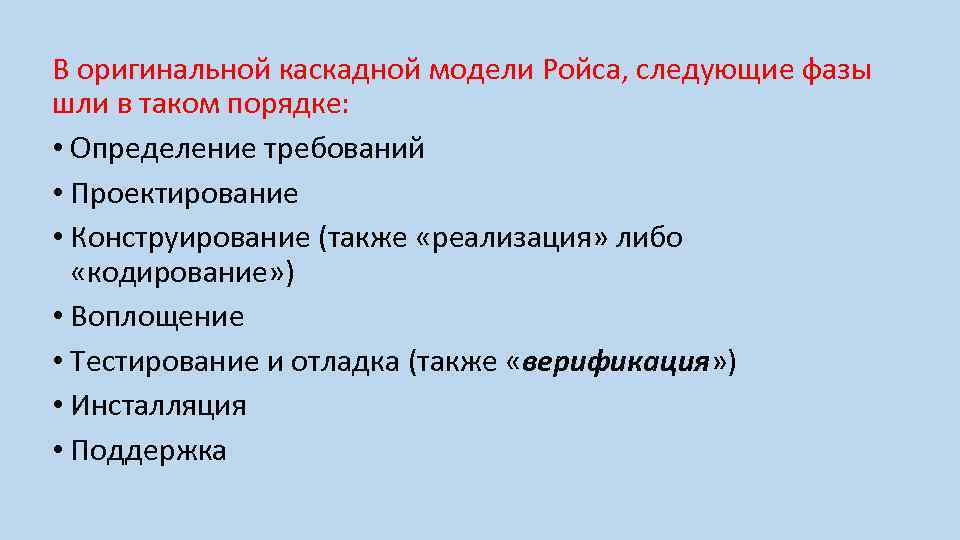 В оригинальной каскадной модели Ройса, следующие фазы шли в таком порядке:

• Определение требований
• Проектирование
• Конструирование (также «реализация» либо «кодирование»)
• Воплощение
• Тестирование и отладка (также «верификация»)
• Инсталляция
• Поддержка